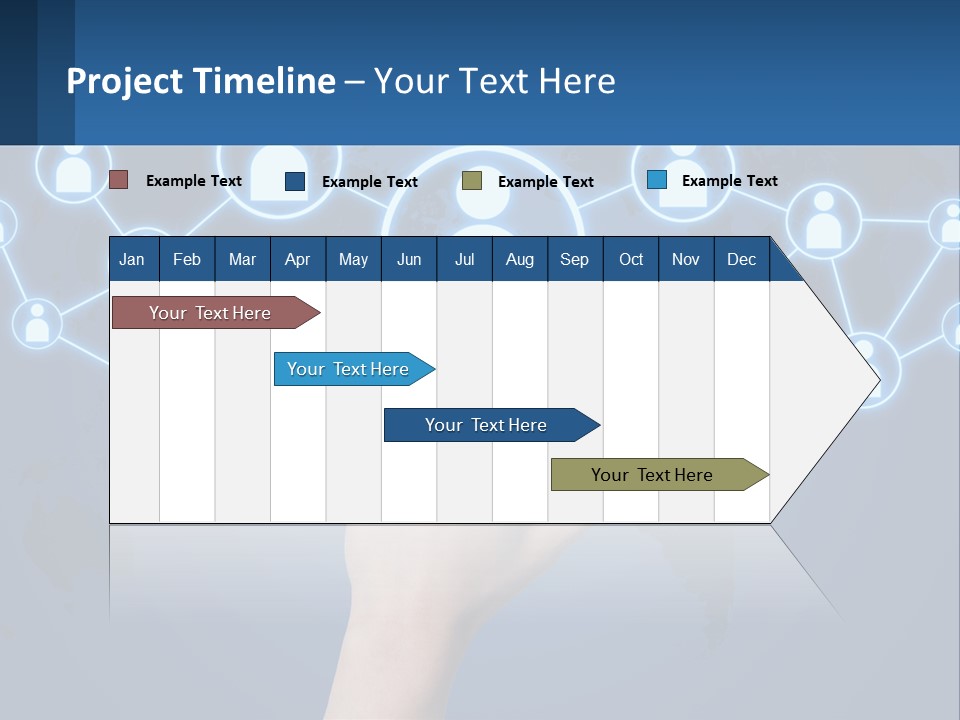 Project Timeline – Your Text Here

Example Text
Example Text
Example Text
Example Text

| Jan | Feb | Mar | Apr | May | Jun | Jul | Aug | Sep | Oct | Nov | Dec |
|---|---|---|---|---|---|---|---|---|---|---|---|

Your Text Here
Your Text Here
Your Text Here
Your Text Here